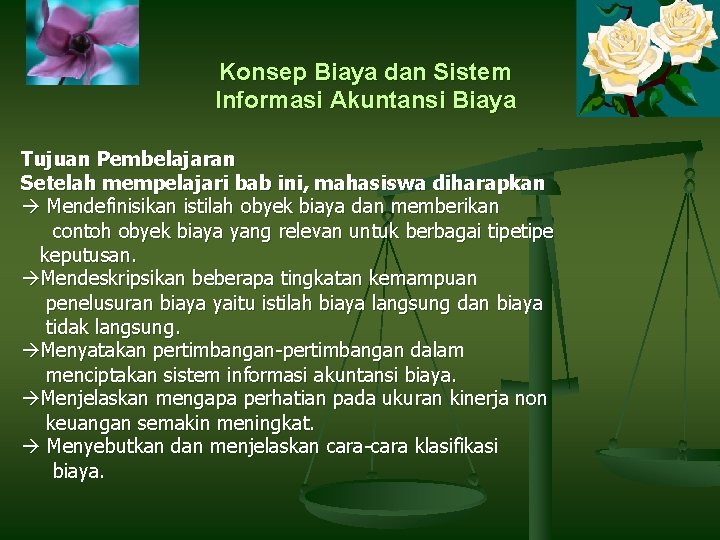 Konsep Biaya dan Sistem Informasi Akuntansi Biaya

Tujuan Pembelajaran
Setelah mempelajari bab ini, mahasiswa diharapkan
→ Mendefinisikan istilah obyek biaya dan memberikan contoh obyek biaya yang relevan untuk berbagai tipetipe keputusan.
→Mendeskripsikan beberapa tingkatan kemampuan penelusuran biaya yaitu istilah biaya langsung dan biaya tidak langsung.
→Menyatakan pertimbangan-pertimbangan dalam menciptakan sistem informasi akuntansi biaya.
→Menjelaskan mengapa perhatian pada ukuran kinerja non keuangan semakin meningkat.
→ Menyebutkan dan menjelaskan cara-cara klasifikasi biaya.